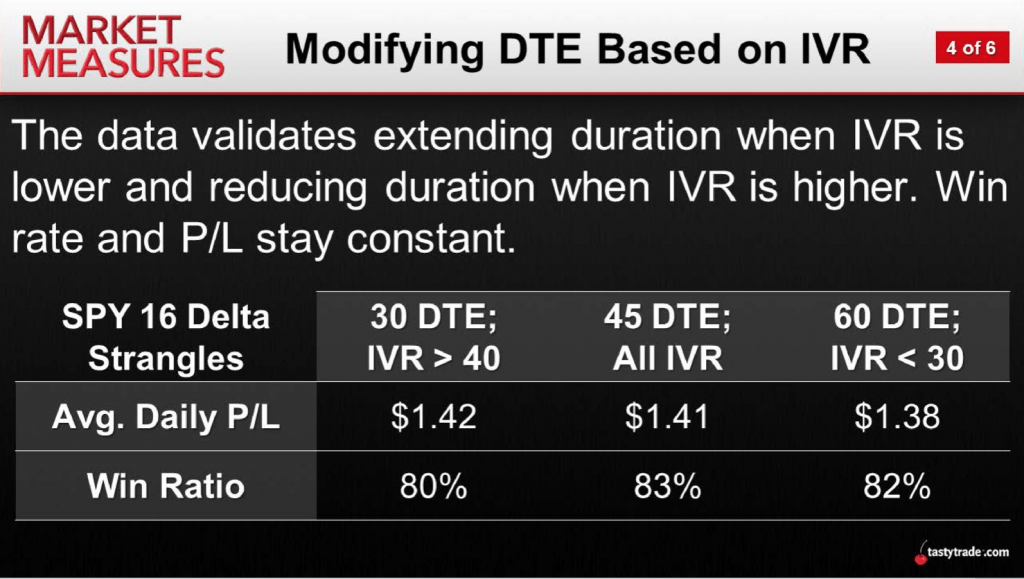 MARKET MEASURES

Modifying DTE Based on IVR

4 of 6

The data validates extending duration when IVR is lower and reducing duration when IVR is higher. Win rate and P/L stay constant.

| SPY 16 Delta Strangles | 30 DTE; IVR > 40 | 45 DTE; All IVR | 60 DTE; IVR < 30 |
|---|---|---|---|
| Avg. Daily P/L | \$1.42 | \$1.41 | \$1.38 |
| Win Ratio | 80% | 83% | 82% |

tastytrade.com